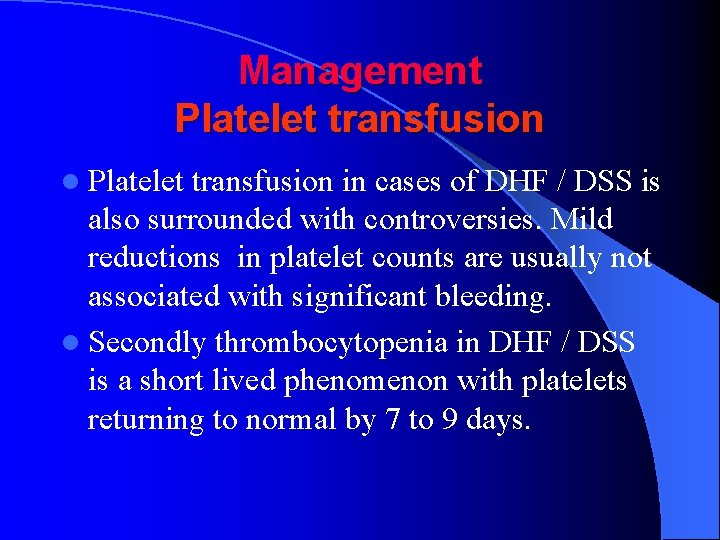 Management
Platelet transfusion

- Platelet transfusion in cases of DHF / DSS is also surrounded with controversies. Mild reductions in platelet counts are usually not associated with significant bleeding.
- Secondly thrombocytopenia in DHF / DSS is a short lived phenomenon with platelets returning to normal by 7 to 9 days.